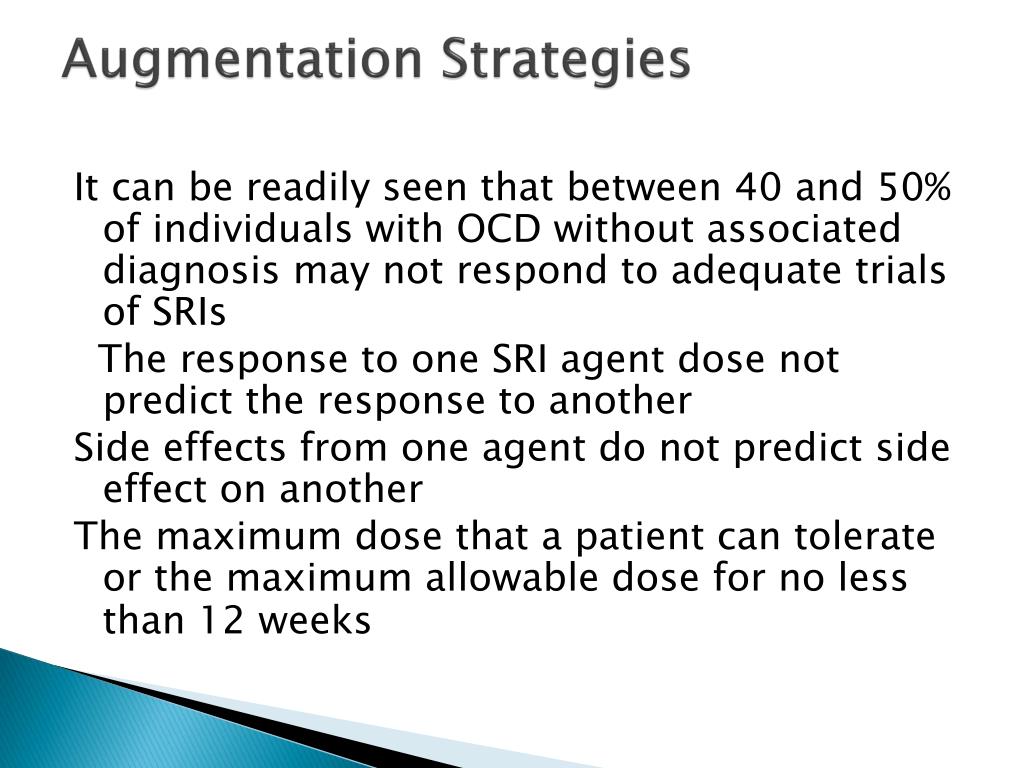 Augmentation Strategies

It can be readily seen that between 40 and 50% of individuals with OCD without associated diagnosis may not respond to adequate trials of SRIs

The response to one SRI agent dose not predict the response to another

Side effects from one agent do not predict side effect on another

The maximum dose that a patient can tolerate or the maximum allowable dose for no less than 12 weeks